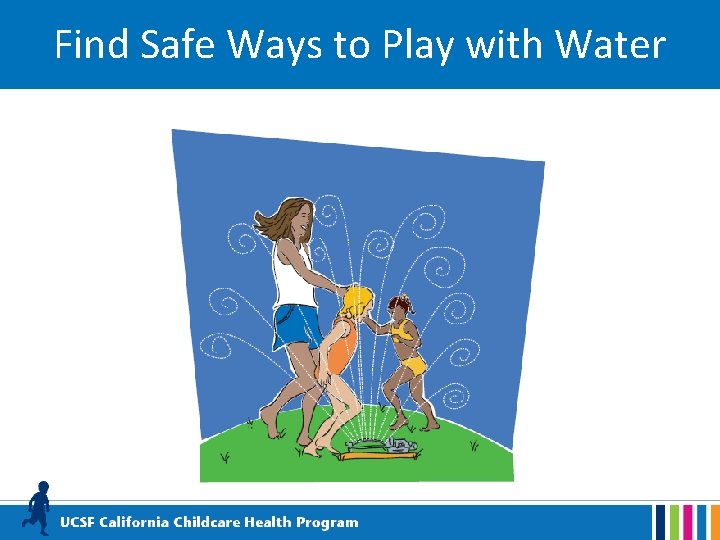 Find Safe Ways to Play with Water

UCSF California Childcare Health Program